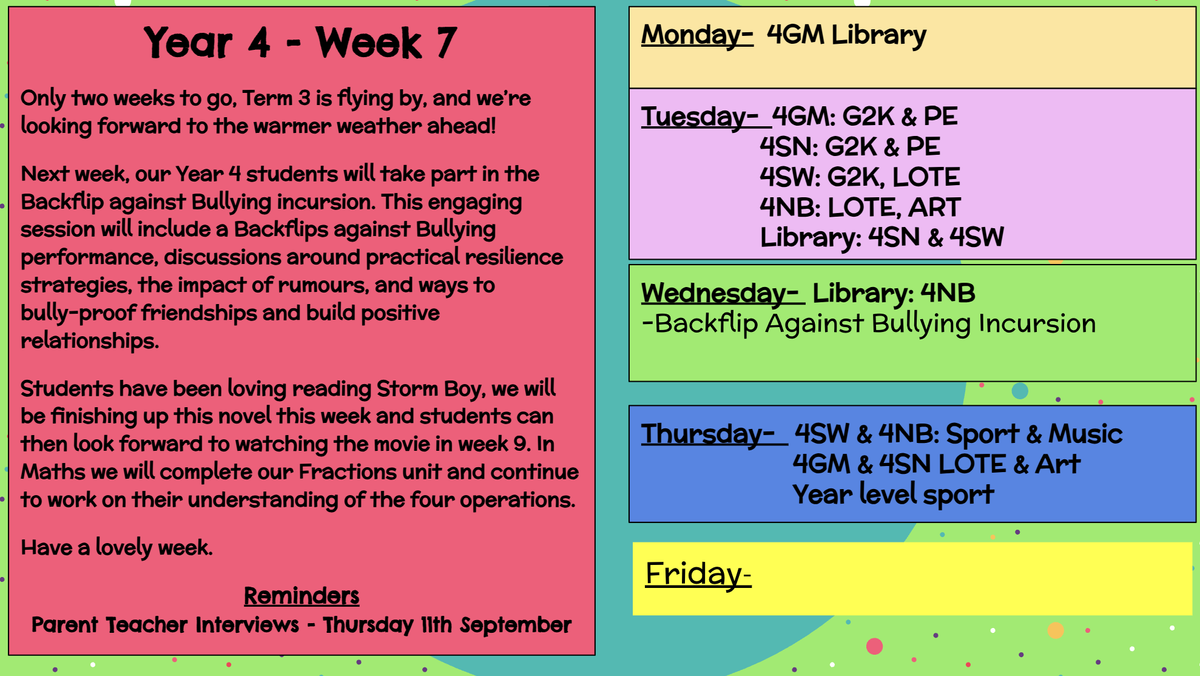 Year 4 - Week 7

Only two weeks to go, Term 3 is flying by, and we're looking forward to the warmer weather ahead!

Next week, our Year 4 students will take part in the Backflip against Bullying incursion. This engaging session will include a Backflips against Bullying performance, discussions around practical resilience strategies, the impact of rumours, and ways to bully-proof friendships and build positive relationships.

Students have been loving reading Storm Boy, we will be finishing up this novel this week and students can then look forward to watching the movie in week 9. In Maths we will complete our Fractions unit and continue to work on their understanding of the four operations.

Have a lovely week.

Reminders
Parent Teacher Interviews - Thursday 11th September

Monday- 4GM Library

Tuesday- 4GM: G2K & PE
4SN: G2K & PE
4SW: G2K, LOTE
4NB: LOTE, ART
Library: 4SN & 4SW

Wednesday- Library: 4NB
-Backflip Against Bullying Incursion

Thursday- 4SW & 4NB: Sport & Music
4GM & 4SN LOTE & Art
Year level sport

Friday-